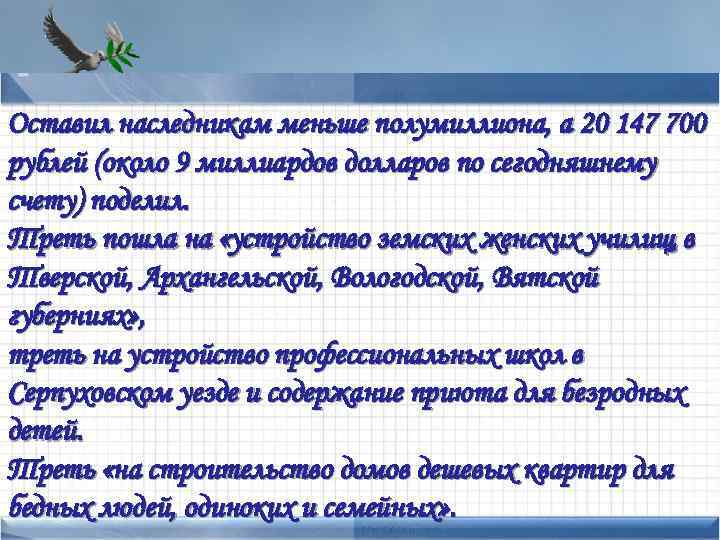 Оставил наследникам меньше полумиллиона, а 20 147 700 рублей (около 9 миллиардов долларов по сегодняшнему счету) поделил.
Треть пошла на «устройство земских женских училищ в Тверской, Архангельской, Вологодской, Вятской губерниях»,
треть на устройство профессиональных школ в Серпуховском уезде и содержание приюта для безродных детей.
Треть «на строительство домов дешевых квартир для бедных людей, одиноких и семейных».